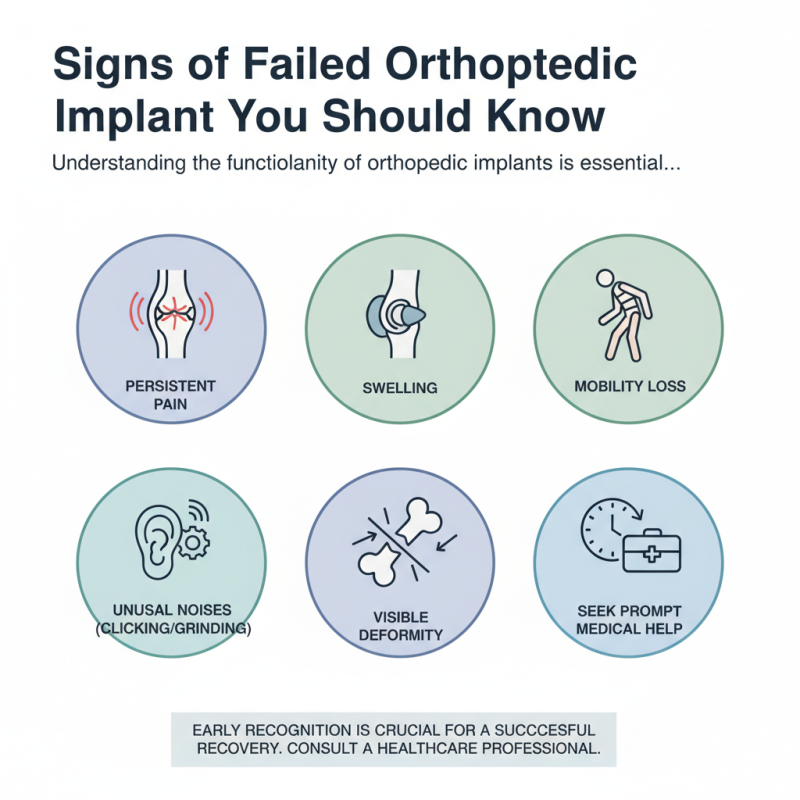 Signs of Failed Orthoptedic Implant You Should Know

Understanding the functiolanity of orthopedic implants is essential...

PERSISTENT PAIN

SWELLING

MOBILITY LOSS

UNUSAL NOISES (CLICKING/GRINDING)

VISIBLE DEFORMITY

SEEK PROMPT MEDICAL HELP

EARLY RECOGNITION IS CRUCIAL FOR A SUCCCESFUL RECOVERY. CONSULT A HEALTHCARE PROFESSIONAL.